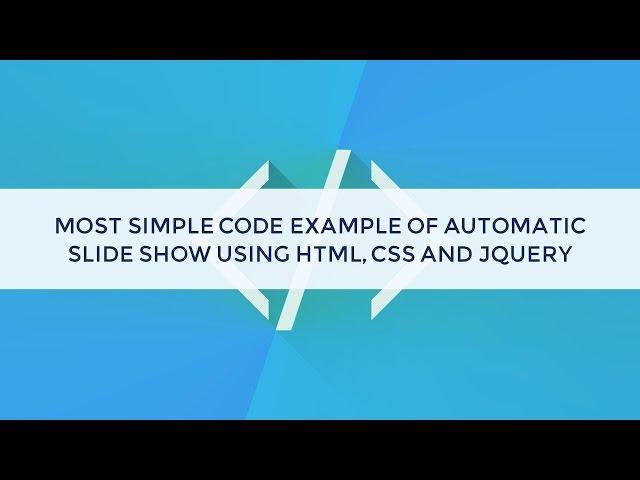 MOST SIMPLE CODE EXAMPLE OF AUTOMATIC SLIDE SHOW USING HTML, CSS AND JQUERY